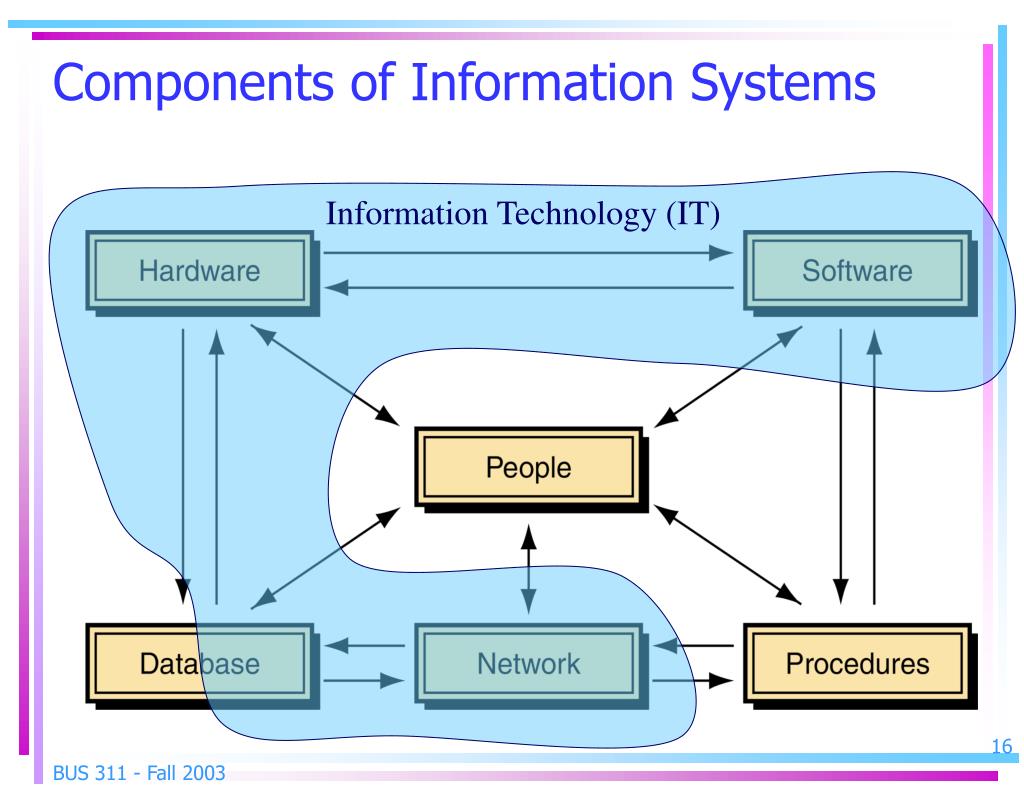 Components of Information Systems

Information Technology (IT)

Hardware

Software

People

Database

Network

Procedures

16

BUS 311 - Fall 2003